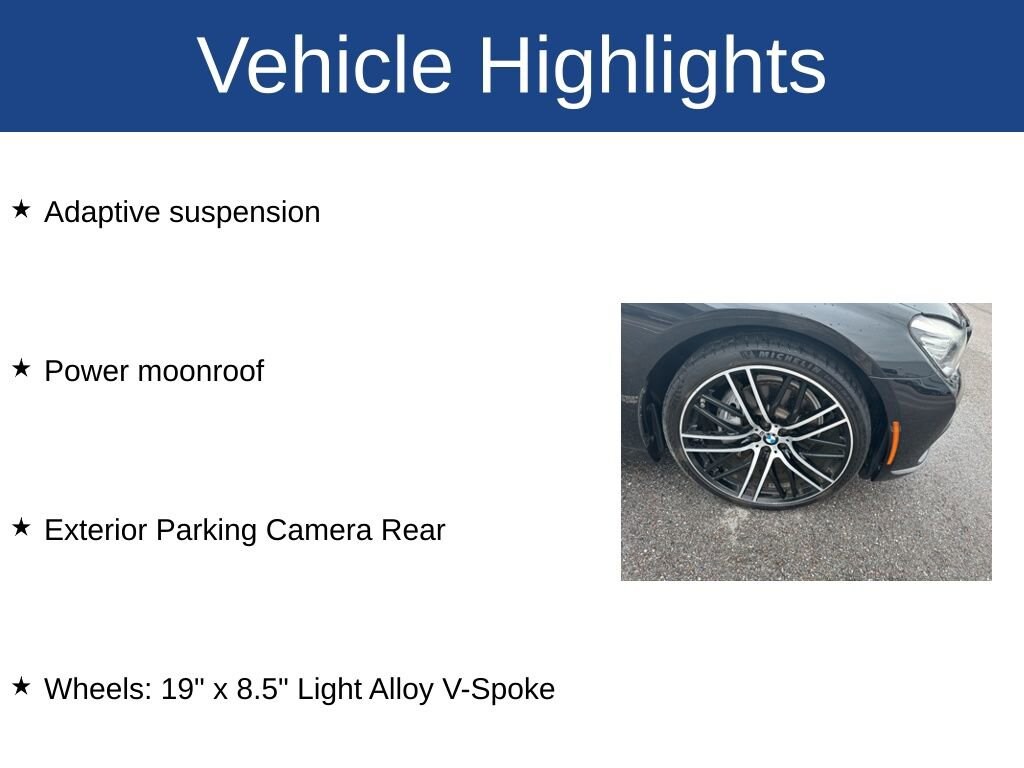 Vehicle Highlights

★ Adaptive suspension

★ Power moonroof

★ Exterior Parking Camera Rear

★ Wheels: 19" x 8.5" Light Alloy V-Spoke

MICHELIN